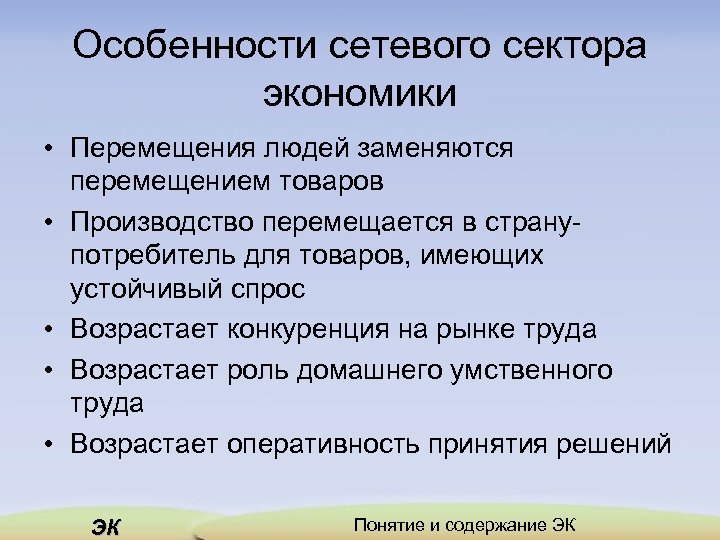 Особенности сетевого сектора экономики

• Перемещения людей заменяются перемещением товаров
• Производство перемещается в страну-потребитель для товаров, имеющих устойчивый спрос
• Возрастает конкуренция на рынке труда
• Возрастает роль домашнего умственного труда
• Возрастает оперативность принятия решений

ЭК

Понятие и содержание ЭК